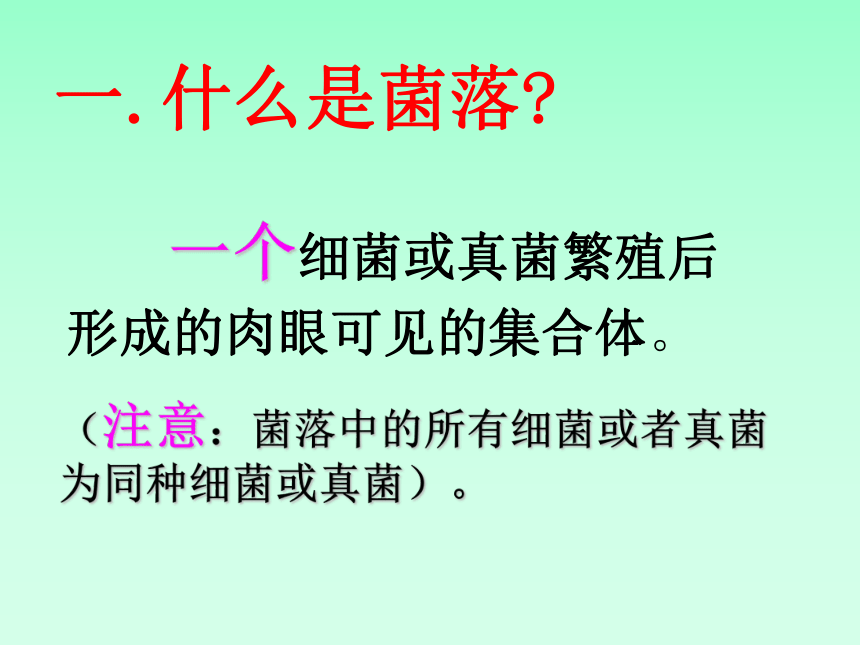 一. 什么是菌落?

一个细菌或真菌繁殖后形成的肉眼可见的集合体。

（注意：菌落中的所有细菌或者真菌为同种细菌或真菌）。